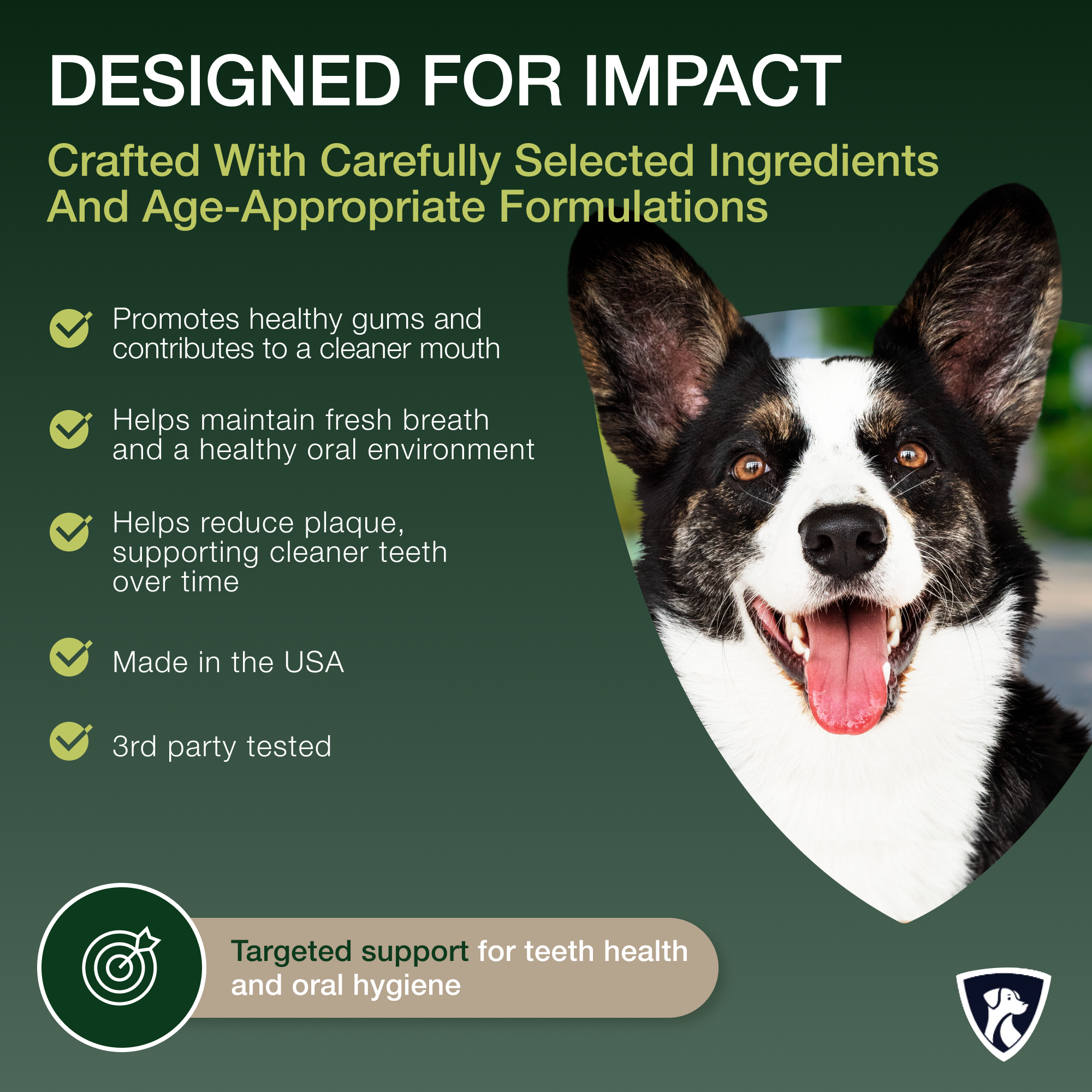 DESIGNED FOR IMPACT

Crafted With Carefully Selected Ingredients And Age-Appropriate Formulations

Promotes healthy gums and contributes to a cleaner mouth

Helps maintain fresh breath and a healthy oral environment

Helps reduce plaque, supporting cleaner teeth over time

Made in the USA

3rd party tested

Targeted support for teeth health and oral hygiene